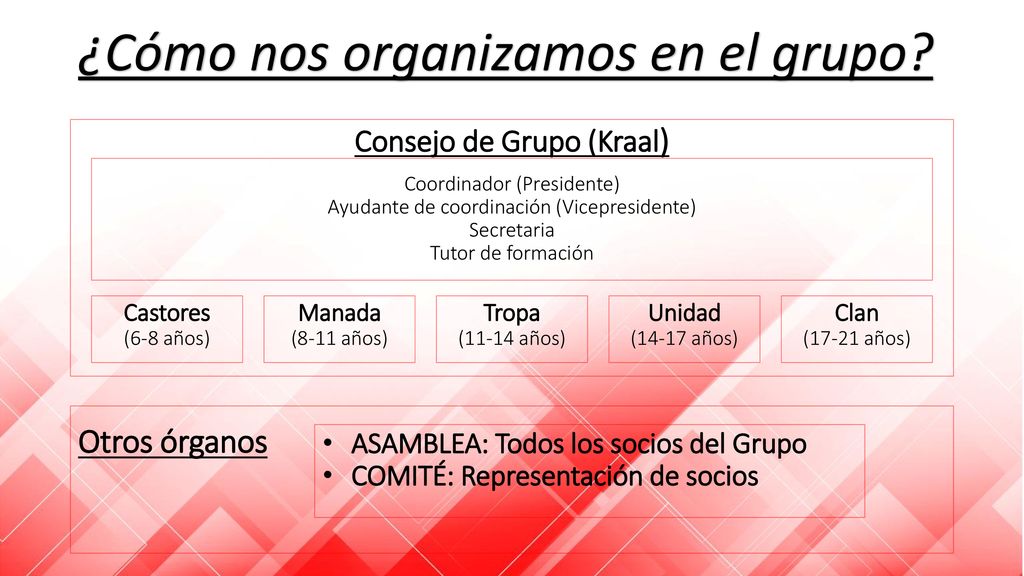 ¿Cómo nos organizamos en el grupo?

Consejo de Grupo (Kraal)

Coordinador (Presidente)
Ayudante de coordinación (Vicepresidente)
Secretaria
Tutor de formación

Castores
(6-8 años)

Manada
(8-11 años)

Tropa
(11-14 años)

Unidad
(14-17 años)

Clan
(17-21 años)

Otros órganos

• ASAMBLEA: Todos los socios del Grupo
• COMITÉ: Representación de socios